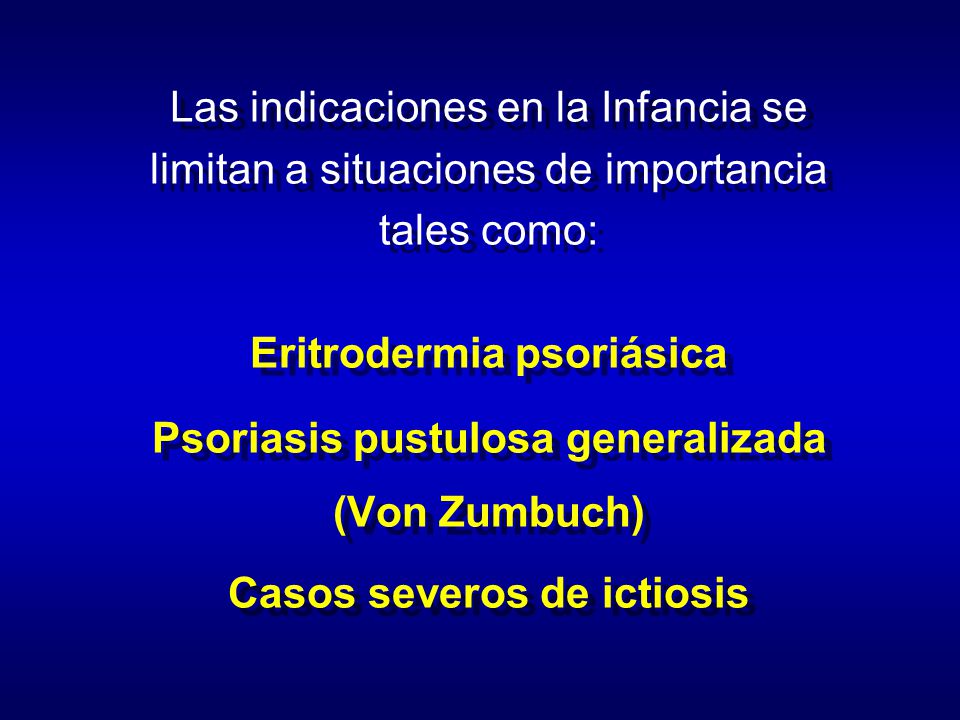 Las indicaciones en la Infancia se limitan a situaciones de importancia tales como:

Eritrodermia psoriásica

Psoriasis pustulosa generalizada (Von Zumbuch)

Casos severos de ictiosis